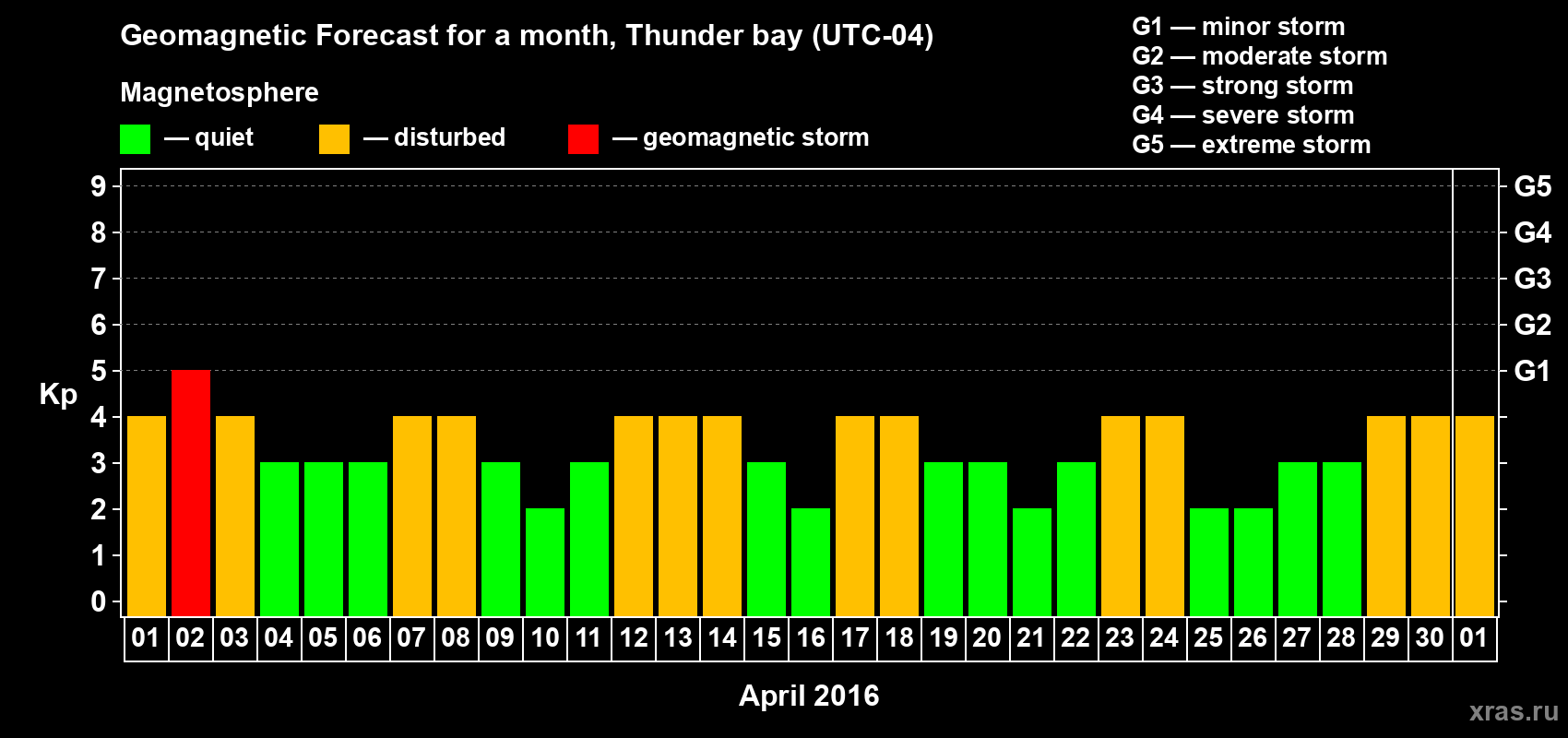 Geomagnetic Forecast for a month, Thunder bay (UTC-04)

Magnetosphere

— quiet — disturbed — geomagnetic storm

G1 — minor storm
G2 — moderate storm
G3 — strong storm
G4 — severe storm
G5 — extreme storm

Kp

9
8
7
6
5
4
3
2
1
0

G5
G4
G3
G2
G1

01 02 03 04 05 06 07 08 09 10 11 12 13 14 15 16 17 18 19 20 21 22 23 24 25 26 27 28 29 30 01

April 2016

xras.ru